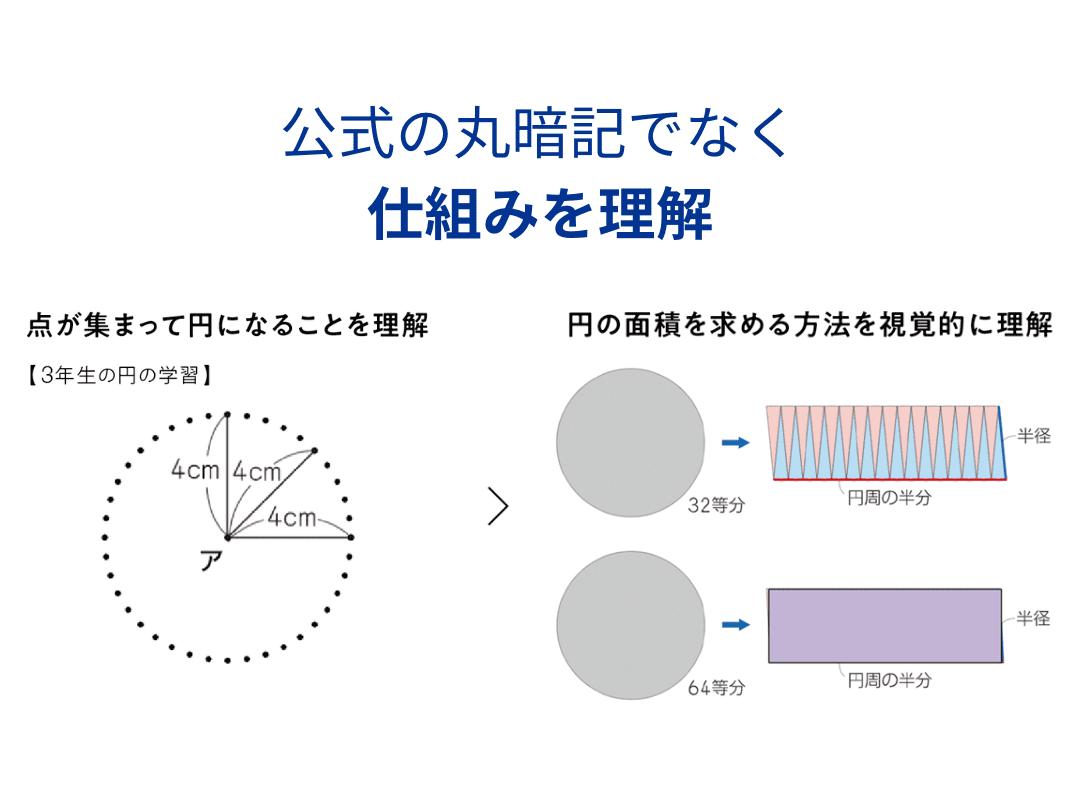 公式の丸暗記でなく
仕組みを理解

点が集まって円になることを理解

【3年生の円の学習】

4cm
4cm
4cm
ア

円の面積を求める方法を視覚的に理解

32等分
半径
円周の半分

64等分
半径
円周の半分